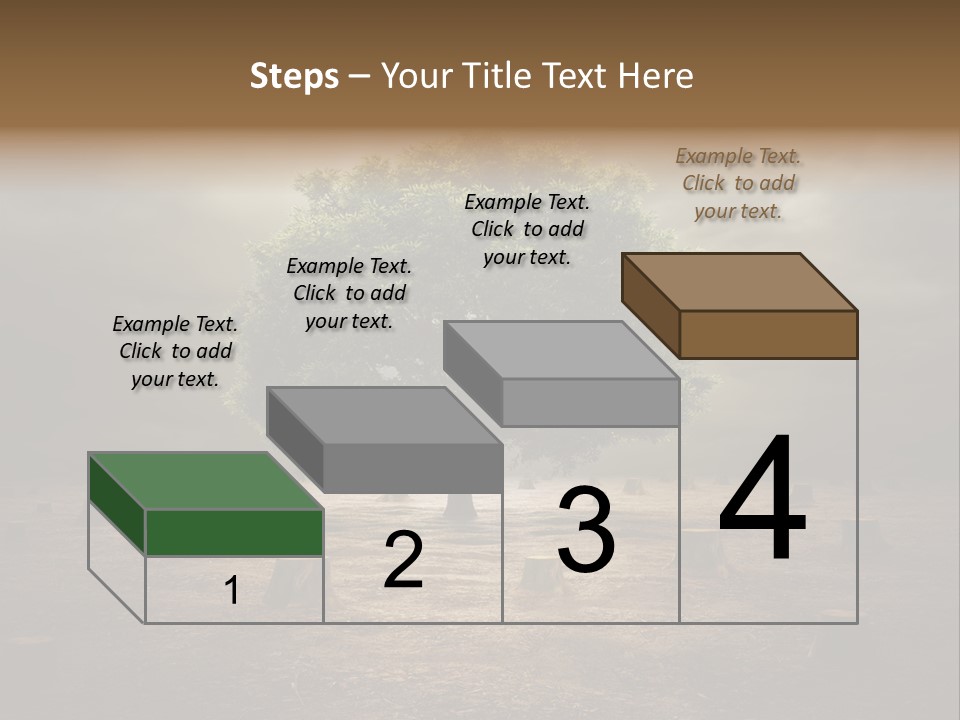 Steps – Your Title Text Here

Example Text. Click to add your text.

Example Text. Click to add your text.

Example Text. Click to add your text.

Example Text. Click to add your text.

1

2

3

4